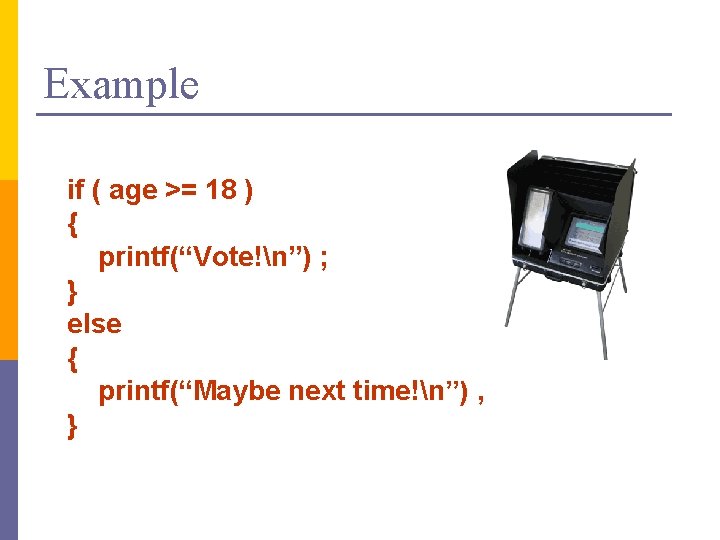 Example

if ( age >= 18 )
{
printf(“Vote!\n”) ;
}
else
{
printf(“Maybe next time!\n”) ,
}